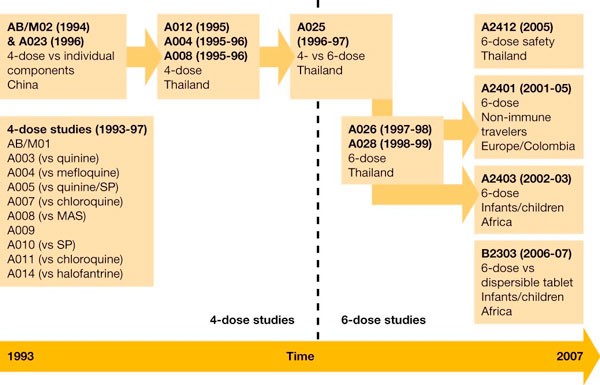 AB/M02 (1994)
& A023 (1996)
4-dose vs individual components
China

A012 (1995)
A004 (1995-96)
A008 (1995-96)
4-dose
Thailand

A025
(1996-97)
4- vs 6-dose
Thailand

A2412 (2005)
6-dose safety
Thailand

4-dose studies (1993-97)
AB/M01
A003 (vs quinine)
A004 (vs mefloquine)
A005 (vs quinine/SP)
A007 (vs chloroquine)
A008 (vs MAS)
A009
A010 (vs SP)
A011 (vs chloroquine)
A014 (vs halofantrine)

A026 (1997-98)
A028 (1998-99)
6-dose
Thailand

A2401 (2001-05)
6-dose
Non-immune travelers
Europe/Colombia

A2403 (2002-03)
6-dose
Infants/children
Africa

B2303 (2006-07)
6-dose vs dispersible tablet
Infants/children
Africa

4-dose studies

6-dose studies

1993

Time

2007